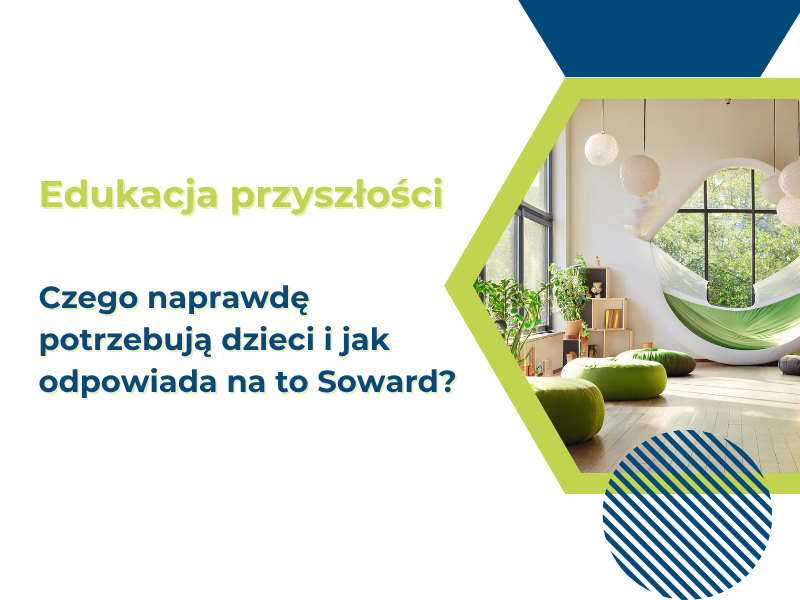 Edukacja przyszłości

Czego naprawdę potrzebują dzieci i jak odpowiada na to Soward?